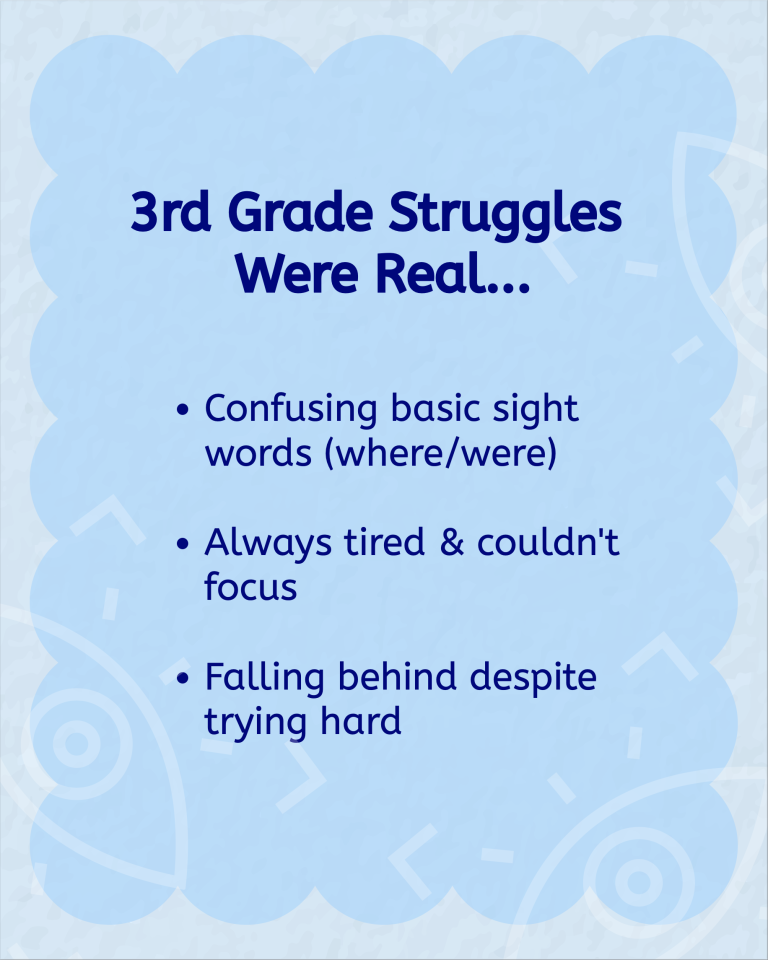 3rd Grade Struggles Were Real...

• Confusing basic sight words (where/were)

• Always tired & couldn't focus

• Falling behind despite trying hard